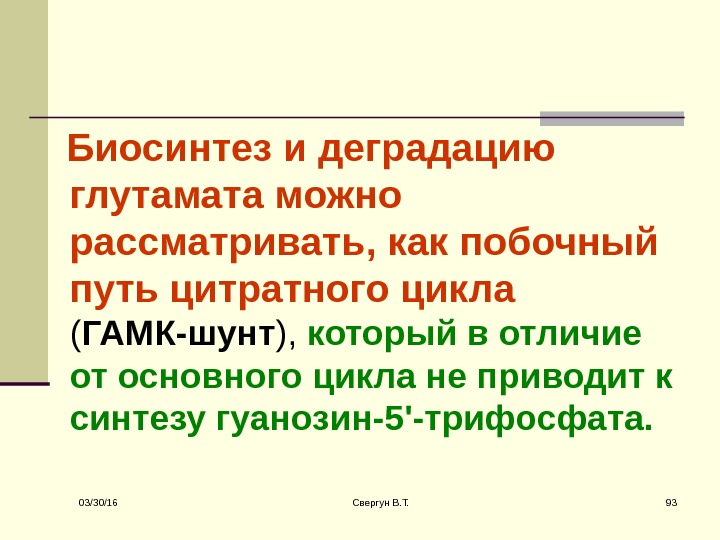 Биосинтез и деградацию глутамата можно рассматривать, как побочный путь цитратного цикла (ГАМК-шунт), который в отличие от основного цикла не приводит к синтезу гуанозин-5'-трифосфата.

03/30/16

Свергун В.Т.

93